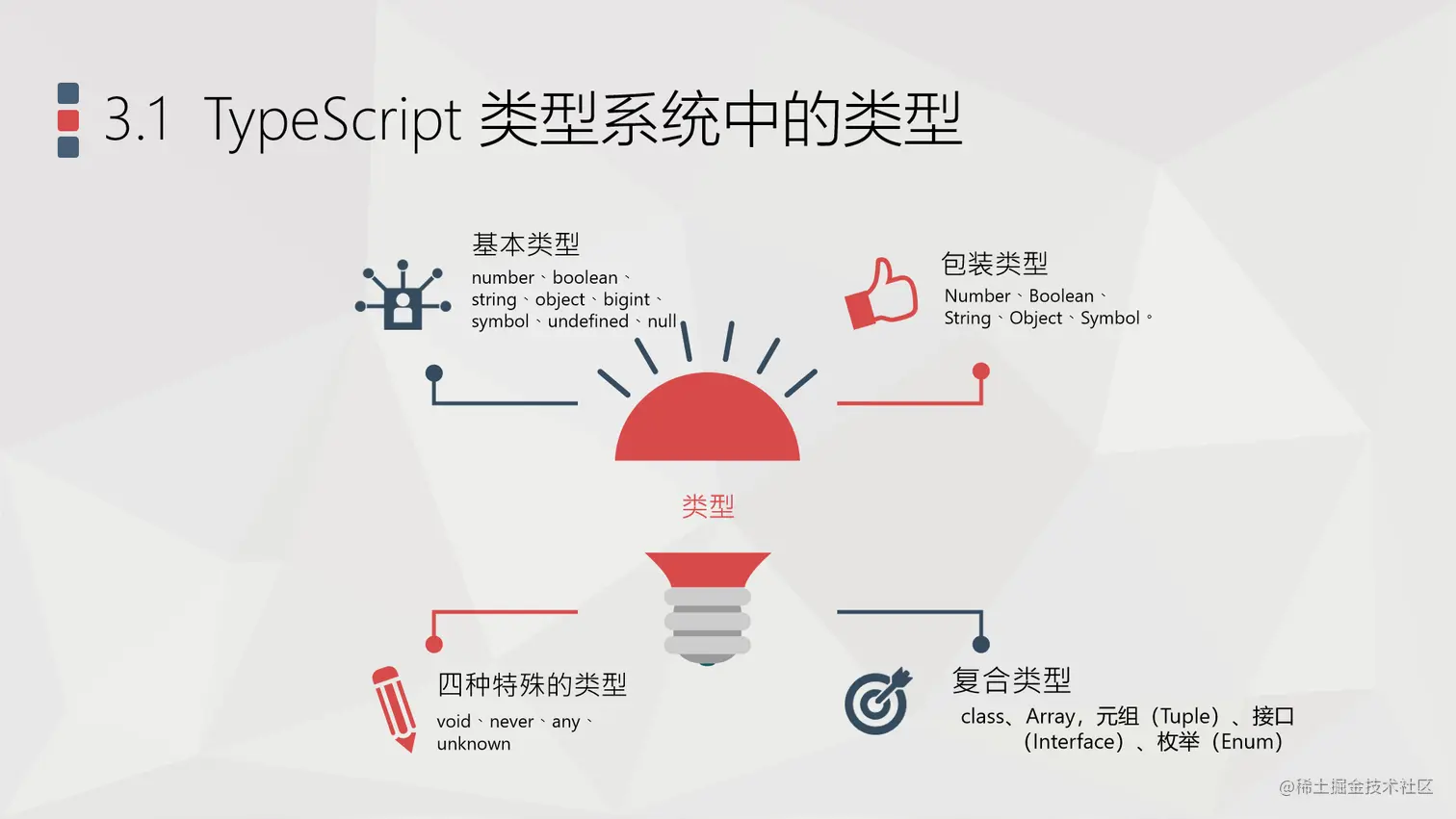 3.1 TypeScript 类型系统中的类型

基本类型
number、boolean、string、object、bigint、symbol、undefined、null

包装类型
Number、Boolean、String、Object、Symbol。

类型

四种特殊的类型
void、never、any、unknown

复合类型
class、Array，元组（Tuple）、接口（Interface）、枚举（Enum）

@稀土掘金技术社区